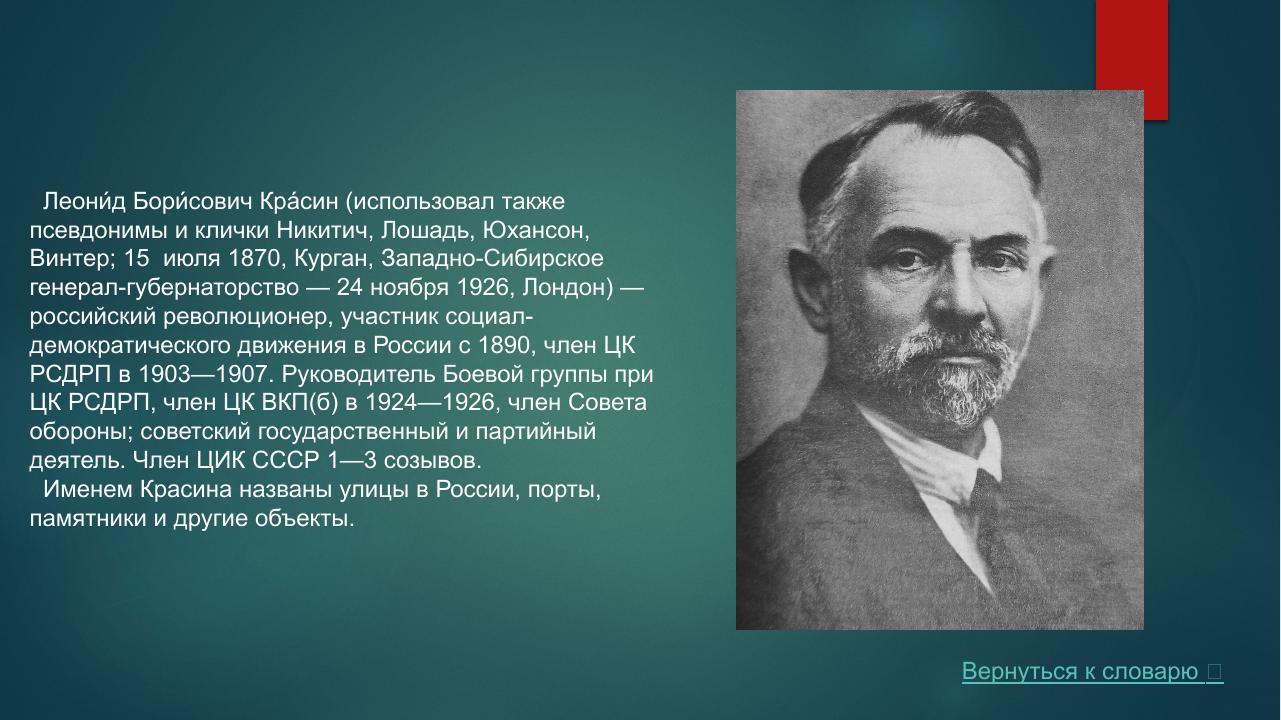 Леони́д Бори́сович Кра́син (использовал также псевдонимы и клички Никитич, Лошадь, Юхансон, Винтер; 15 июля 1870, Курган, Западно-Сибирское генерал-губернаторство — 24 ноября 1926, Лондон) — российский революционер, участник социал-демократического движения в России с 1890, член ЦК РСДРП в 1903—1907. Руководитель Боевой группы при ЦК РСДРП, член ЦК ВКП(б) в 1924—1926, член Совета обороны; советский государственный и партийный деятель. Член ЦИК СССР 1—3 созывов.

Именем Красина названы улицы в России, порты, памятники и другие объекты.

Вернуться к словарю